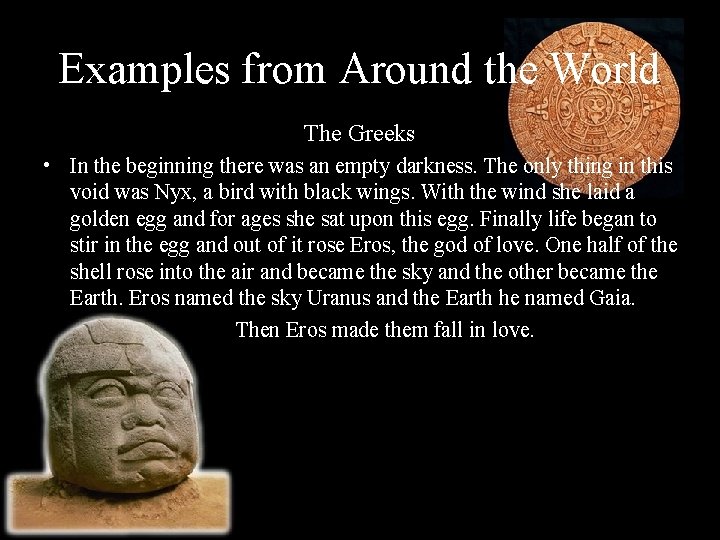 Examples from Around the World

The Greeks

• In the beginning there was an empty darkness. The only thing in this void was Nyx, a bird with black wings. With the wind she laid a golden egg and for ages she sat upon this egg. Finally life began to stir in the egg and out of it rose Eros, the god of love. One half of the shell rose into the air and became the sky and the other became the Earth. Eros named the sky Uranus and the Earth he named Gaia.

Then Eros made them fall in love.